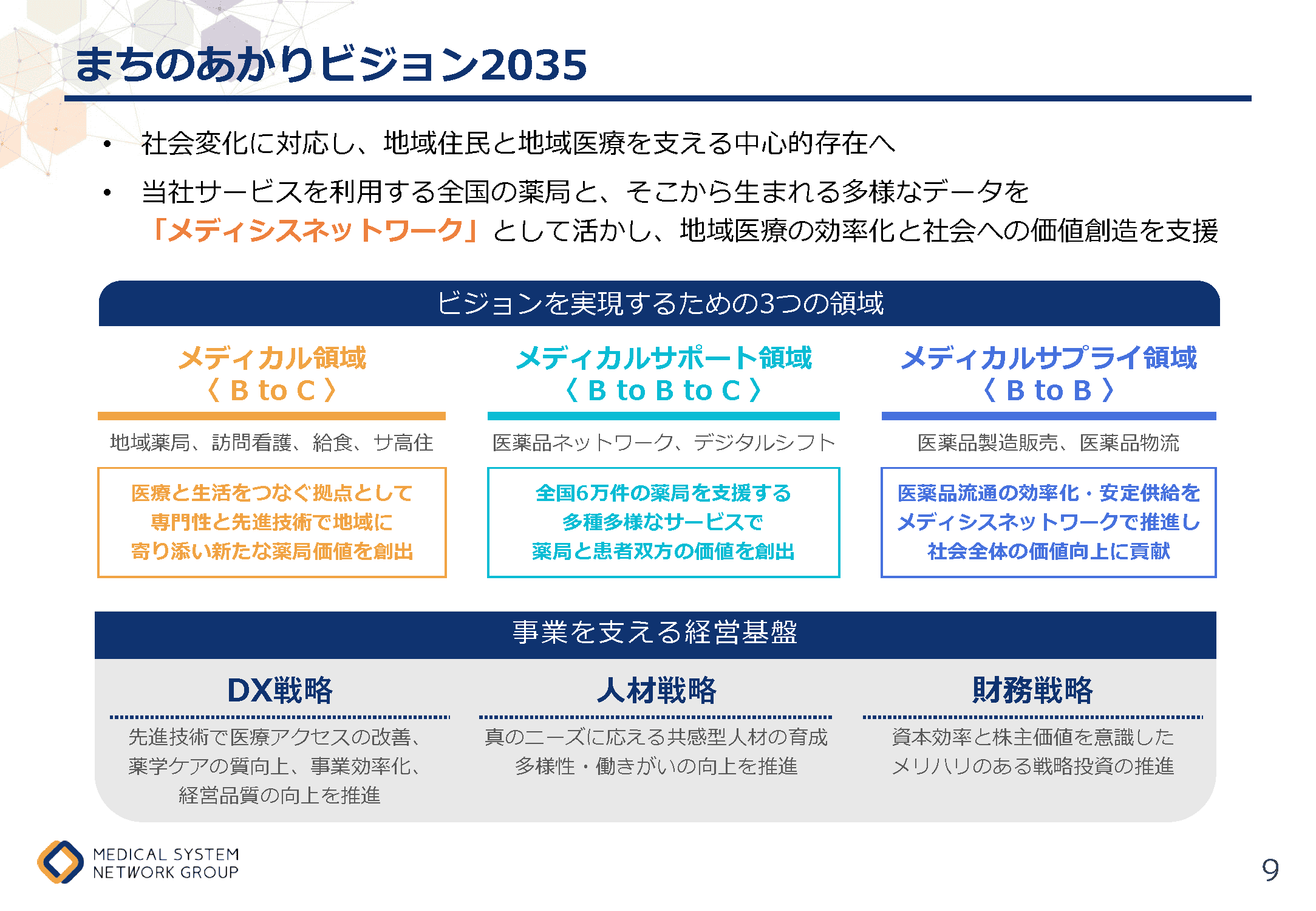 まちのあかりビジョン2035

• 社会変化に対応し、地域住民と地域医療を支える中心的存在へ

• 当社サービスを利用する全国の薬局と、そこから生まれる多様なデータを「メディシスネットワーク」として活かし、地域医療の効率化と社会への価値創造を支援

ビジョンを実現するための3つの領域

メディカル領域
〈 B to C 〉

地域薬局、訪問看護、給食、サ高住

医療と生活をつなぐ拠点として
専門性と先進技術で地域に
寄り添い新たな薬局価値を創出

メディカルサポート領域
〈 B to B to C 〉

医薬品ネットワーク、デジタルシフト

全国6万件の薬局を支援する
多種多様なサービスで
薬局と患者双方の価値を創出

メディカルサプライ領域
〈 B to B 〉

医薬品製造販売、医薬品物流

医薬品流通の効率化・安定供給を
メディシスネットワークで推進し
社会全体の価値向上に貢献

事業を支える経営基盤

DX戦略

先進技術で医療アクセスの改善、
薬学ケアの質向上、事業効率化、
経営品質の向上を推進

人材戦略

真のニーズに応える共感型人材の育成
多様性・働きがいの向上を推進

財務戦略

資本効率と株主価値を意識した
メリハリのある戦略投資の推進

MEDICAL SYSTEM
NETWORK GROUP

9